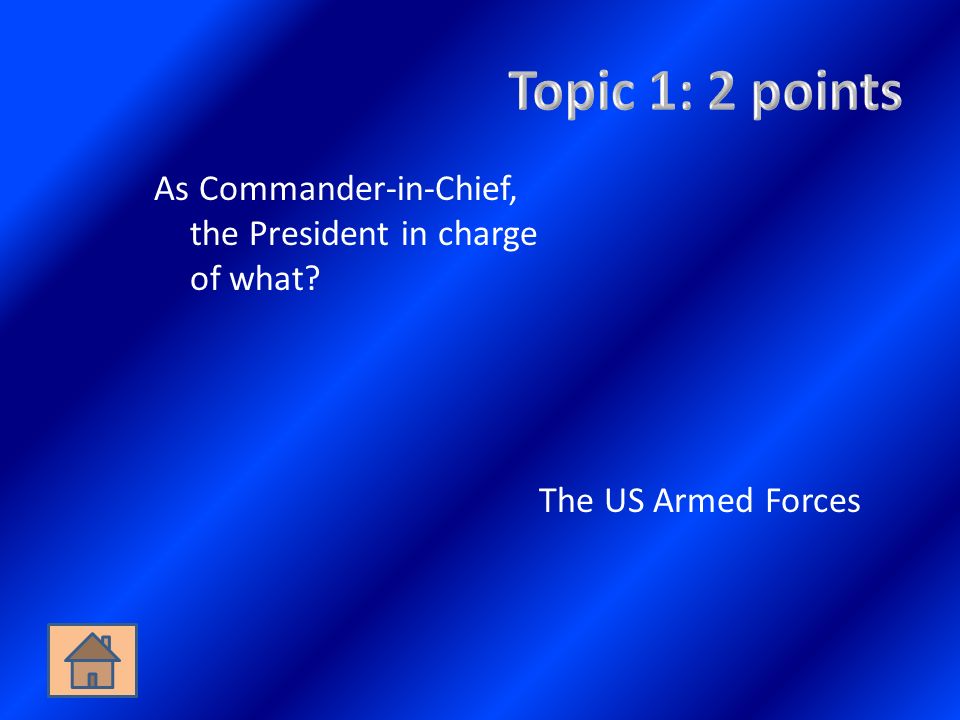 Topic 1: 2 points

As Commander-in-Chief, the President in charge of what?

The US Armed Forces